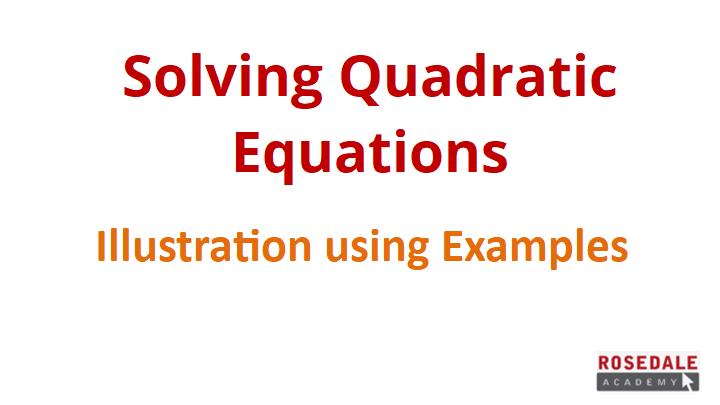 Solving Quadratic Equations

Illustration using Examples

ROSEDALE
ACADEMY